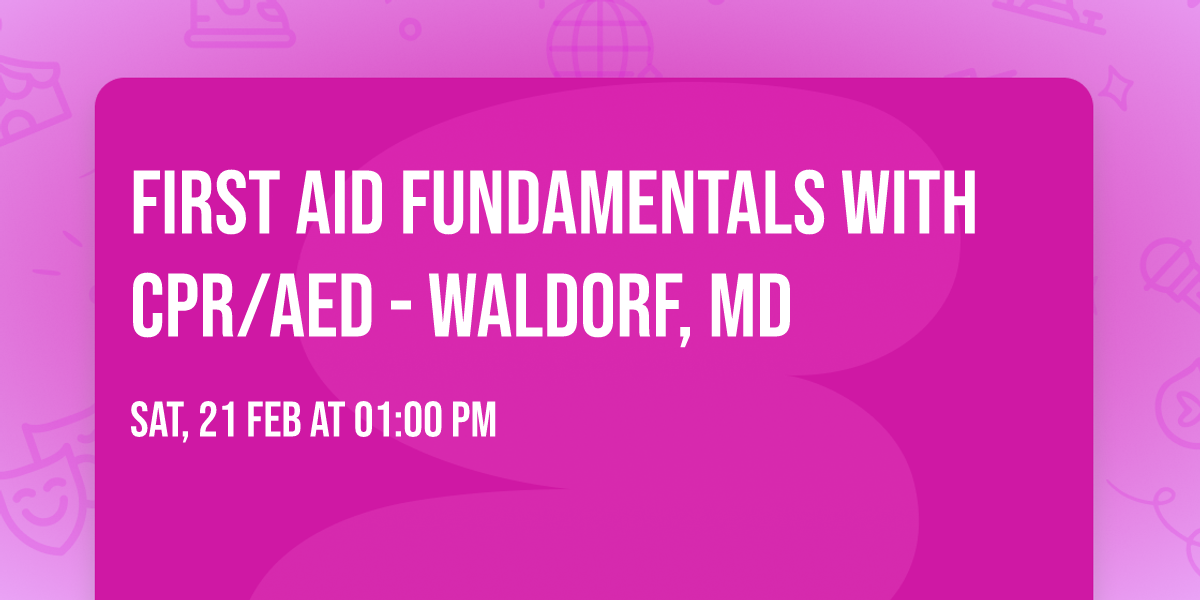 FIRST AID FUNDAMENTALS WITH CPR/AED - WALDORF, MD

SAT, 21 FEB AT 01:00 PM